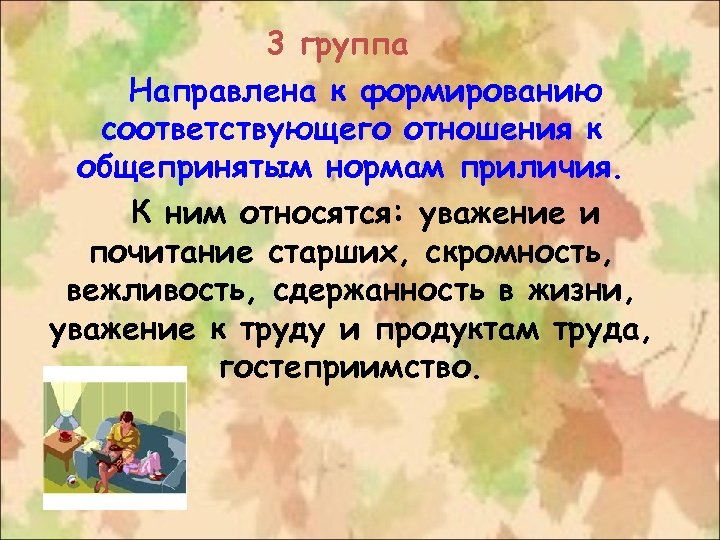 3 группа

Направлена к формированию соответствующего отношения к общепринятым нормам приличия.

К ним относятся: уважение и почитание старших, скромность, вежливость, сдержанность в жизни, уважение к труду и продуктам труда, гостеприимство.